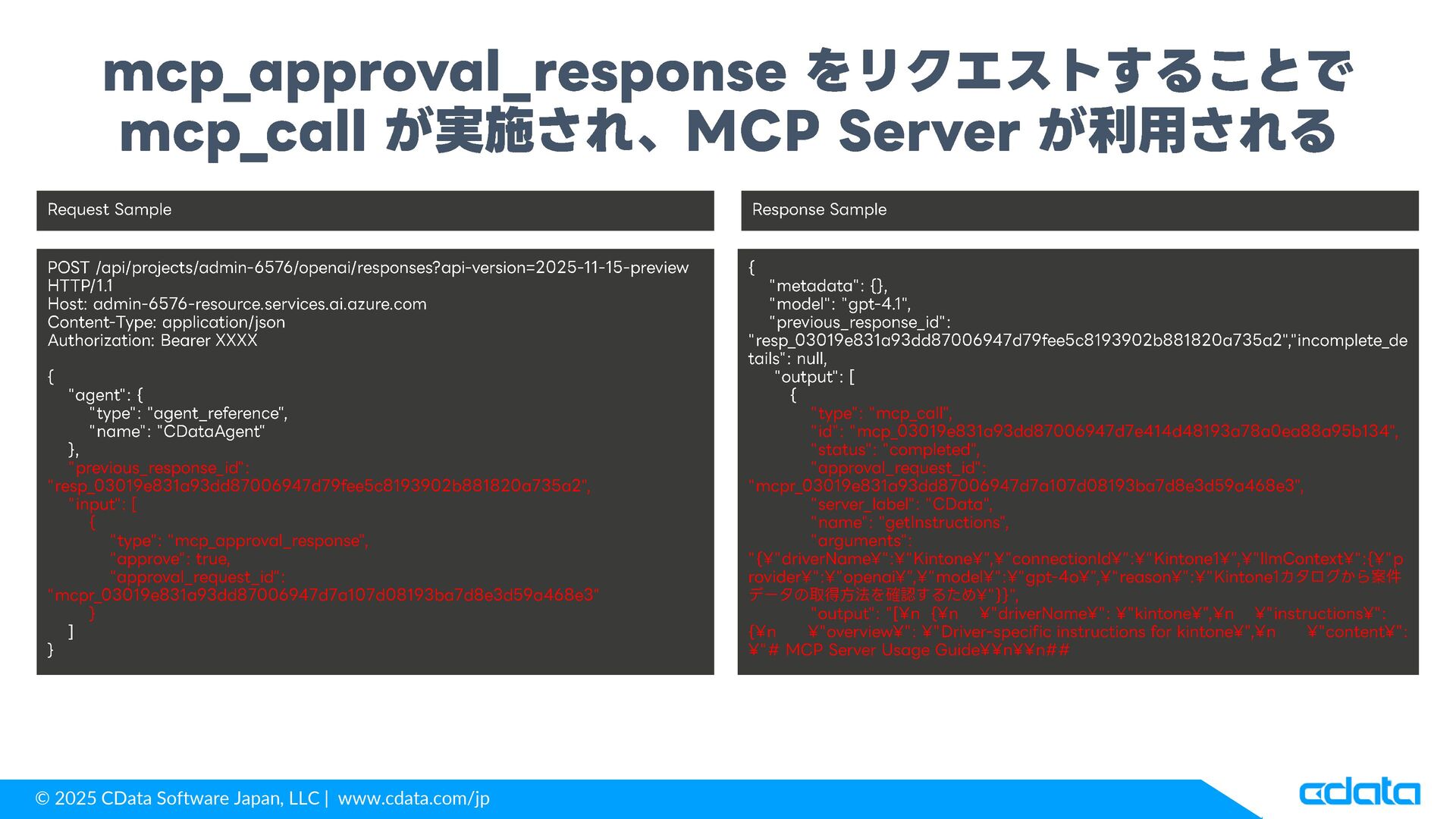 mcp_approval_response をリクエストすることで mcp_call が実施され、MCP Server が利用される

Request Sample

POST /api/projects/admin-6576/openai/responses?api-version=2025-11-15-preview HTTP/1.1
Host: admin-6576-resource.services.ai.azure.com
Content-Type: application/json
Authorization: Bearer XXXX

{
"agent": {
"type": "agent_reference",
"name": "CDataAgent"
},
"previous_response_id": "resp_03019e831a93dd87006947d79fee5c8193902b881820a735a2",
"input": [
{
"type": "mcp_approval_response",
"approve": true,
"approval_request_id": "mcpr_03019e831a93dd87006947d7a107d08193ba7d8e3d59a468e3"
}
]
}

Response Sample

{
"metadata": {},
"model": "gpt-4.1",
"previous_response_id": "resp_03019e831a93dd87006947d79fee5c8193902b881820a735a2","incomplete_details": null,
"output": [
{
"type": "mcp_call",
"id": "mcp_03019e831a93dd87006947d7e414d48193a78a0ea88a95b134",
"status": "completed",
"approval_request_id": "mcpr_03019e831a93dd87006947d7a107d08193ba7d8e3d59a468e3",
"server_label": "CData",
"name": "getInstructions",
"arguments": "{¥"driverName¥":¥"Kintone¥",¥"connectionId¥":¥"Kintone1¥",¥"llmContext¥":{¥"provider¥":¥"openai¥",¥"model¥":¥"gpt-4o¥",¥"reason¥":¥"Kintone1カタログから案件データの取得方法を確認するため¥"}}",
"output": "[¥n {¥n ¥"driverName¥": ¥"kintone¥",¥n ¥"instructions¥": {¥n ¥"overview¥": ¥"Driver-specific instructions for kintone¥",¥n ¥"content¥": ¥"# MCP Server Usage Guide¥¥n¥¥n##

© 2025 CData Software Japan, LLC | www.cdata.com/jp
cdata